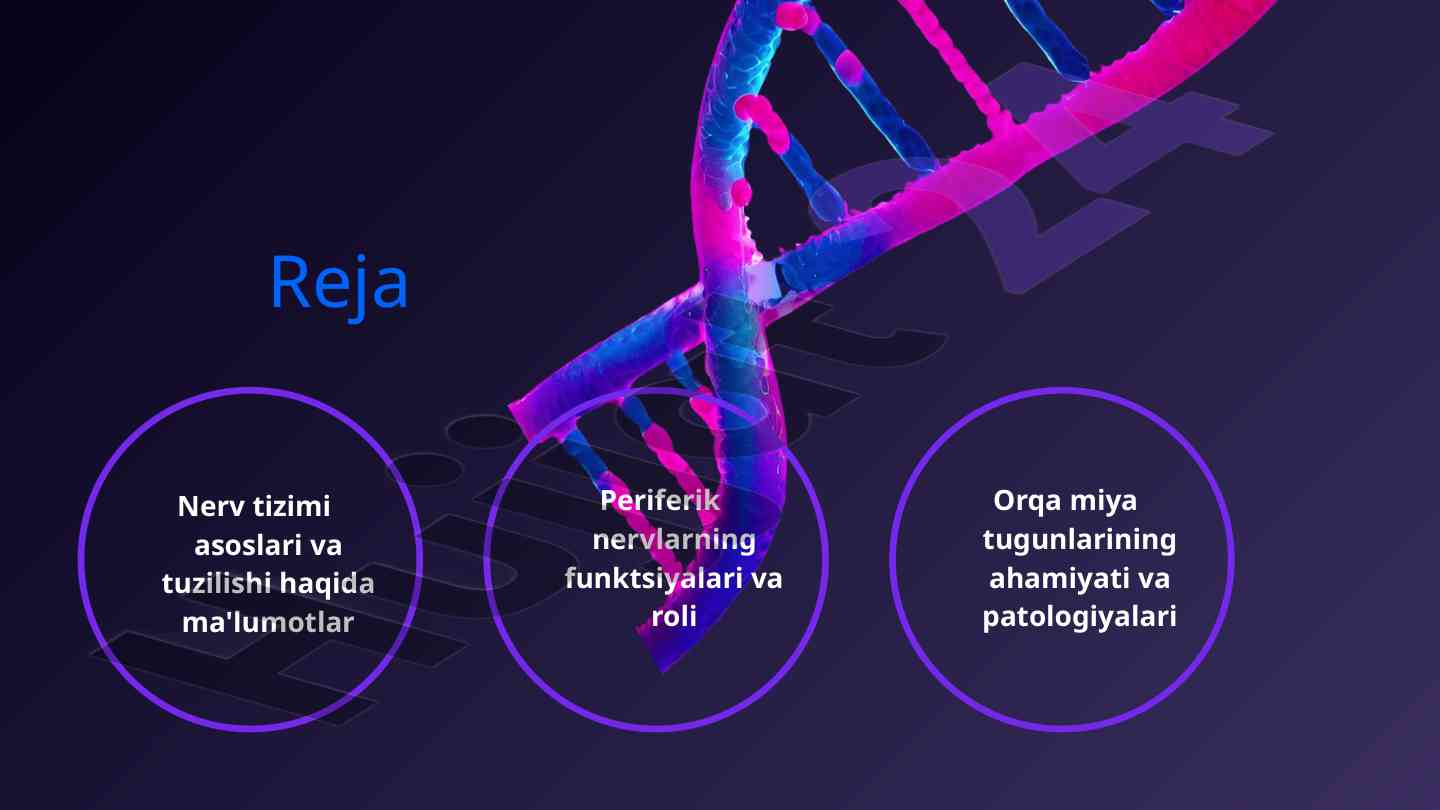 Reja

Nerv tizimi asoslari va tuzilishi haqida ma'lumotlar

Periferik nervlarning funktsiyalari va roli

Orqa miya tugunlarining ahamiyati va patologiyalari